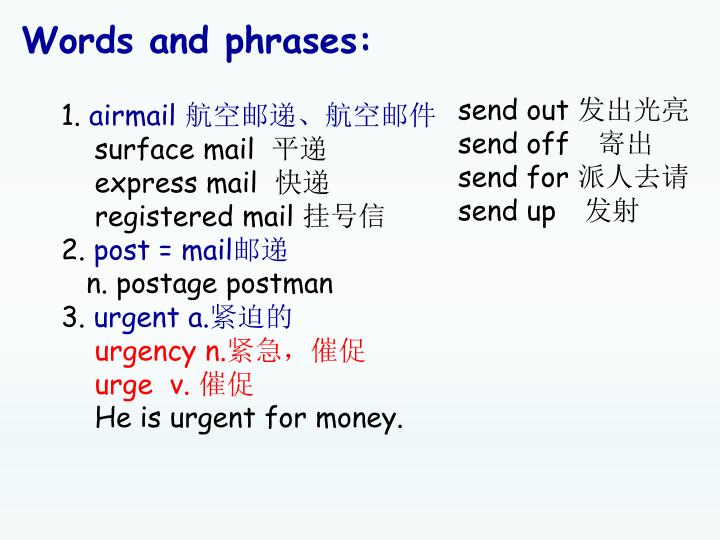 Words and phrases:

1. airmail 航空邮递、航空邮件
surface mail 平递
express mail 快递
registered mail 挂号信
2. post = mail邮递
n. postage postman
3. urgent a.紧迫的
urgency n.紧急，催促
urge v. 催促
He is urgent for money.

send out 发出光亮
send off 寄出
send for 派人去请
send up 发射